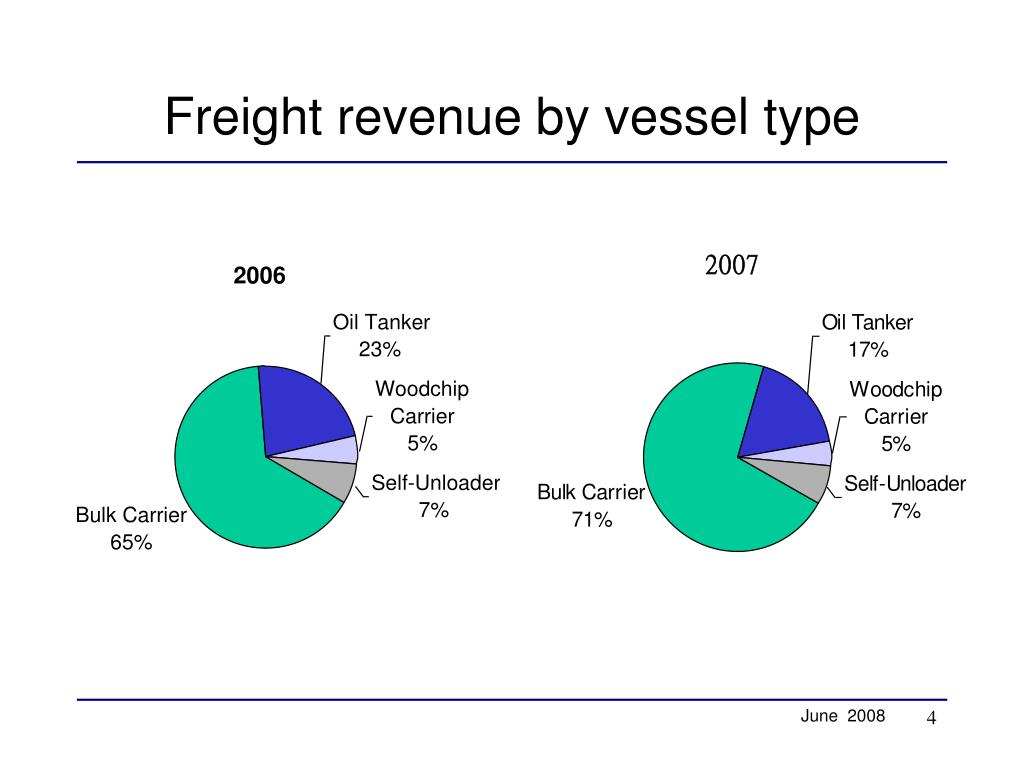 Freight revenue by vessel type

2006

Oil Tanker
23%

Woodchip
Carrier
5%

Self-Unloader
7%

Bulk Carrier
65%

2007

Oil Tanker
17%

Woodchip
Carrier
5%

Self-Unloader
7%

Bulk Carrier
71%

June 2008

4